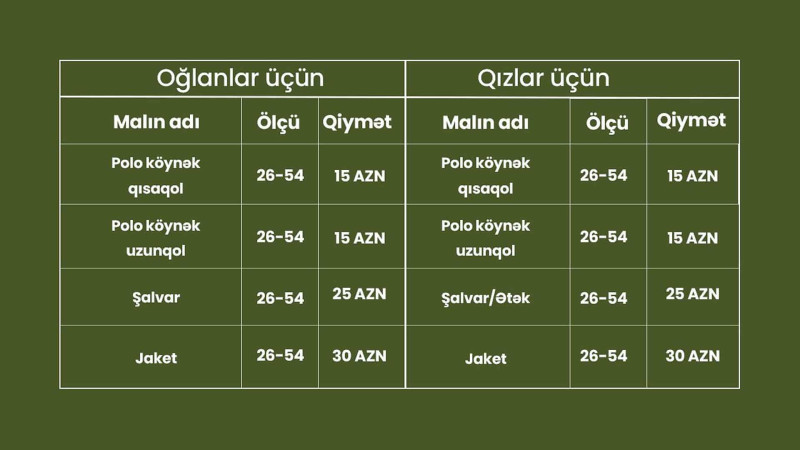 | Oğlanlar üçün | | | Qızlar üçün | | |
|---|---|---|---|---|---|
| Malın adı | Ölçü | Qiymət | Malın adı | Ölçü | Qiymət |
| Polo köynək qısaqol | 26-54 | 15 AZN | Polo köynək qısaqol | 26-54 | 15 AZN |
| Polo köynək uzunqol | 26-54 | 15 AZN | Polo köynək uzunqol | 26-54 | 15 AZN |
| Şalvar | 26-54 | 25 AZN | Şalvar/Ətək | 26-54 | 25 AZN |
| Jaket | 26-54 | 30 AZN | Jaket | 26-54 | 30 AZN |